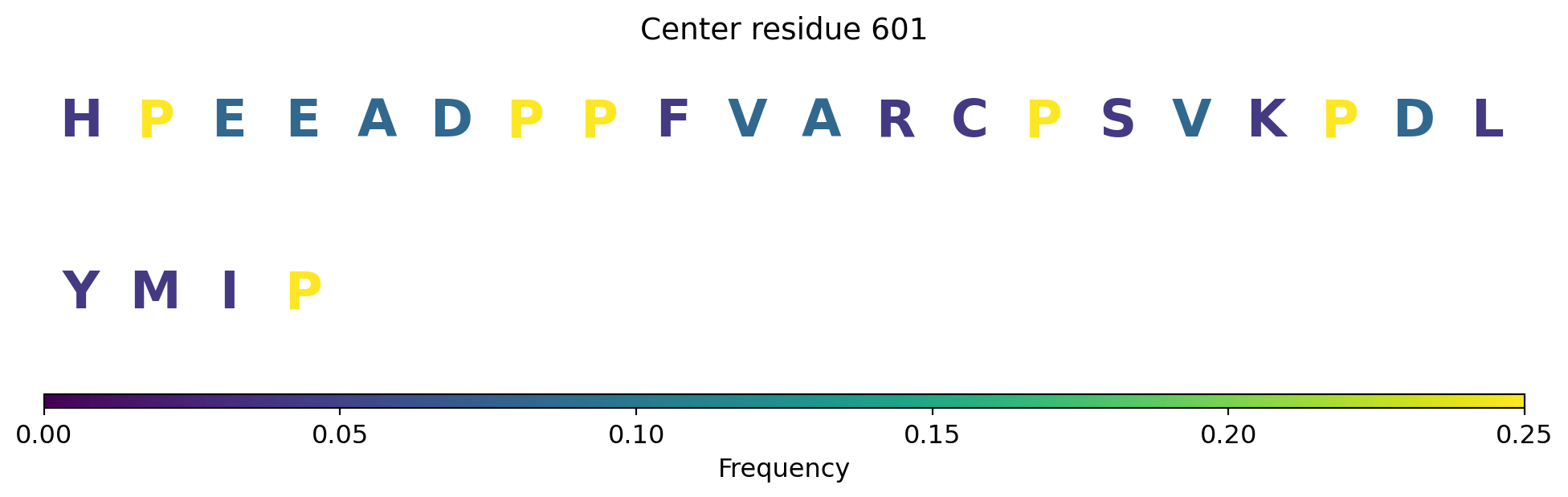 Center residue 601

H P E E A D P P F V A R C P S V K P D L

Y M I P

0.00 0.05 0.10 0.15 0.20 0.25

Frequency